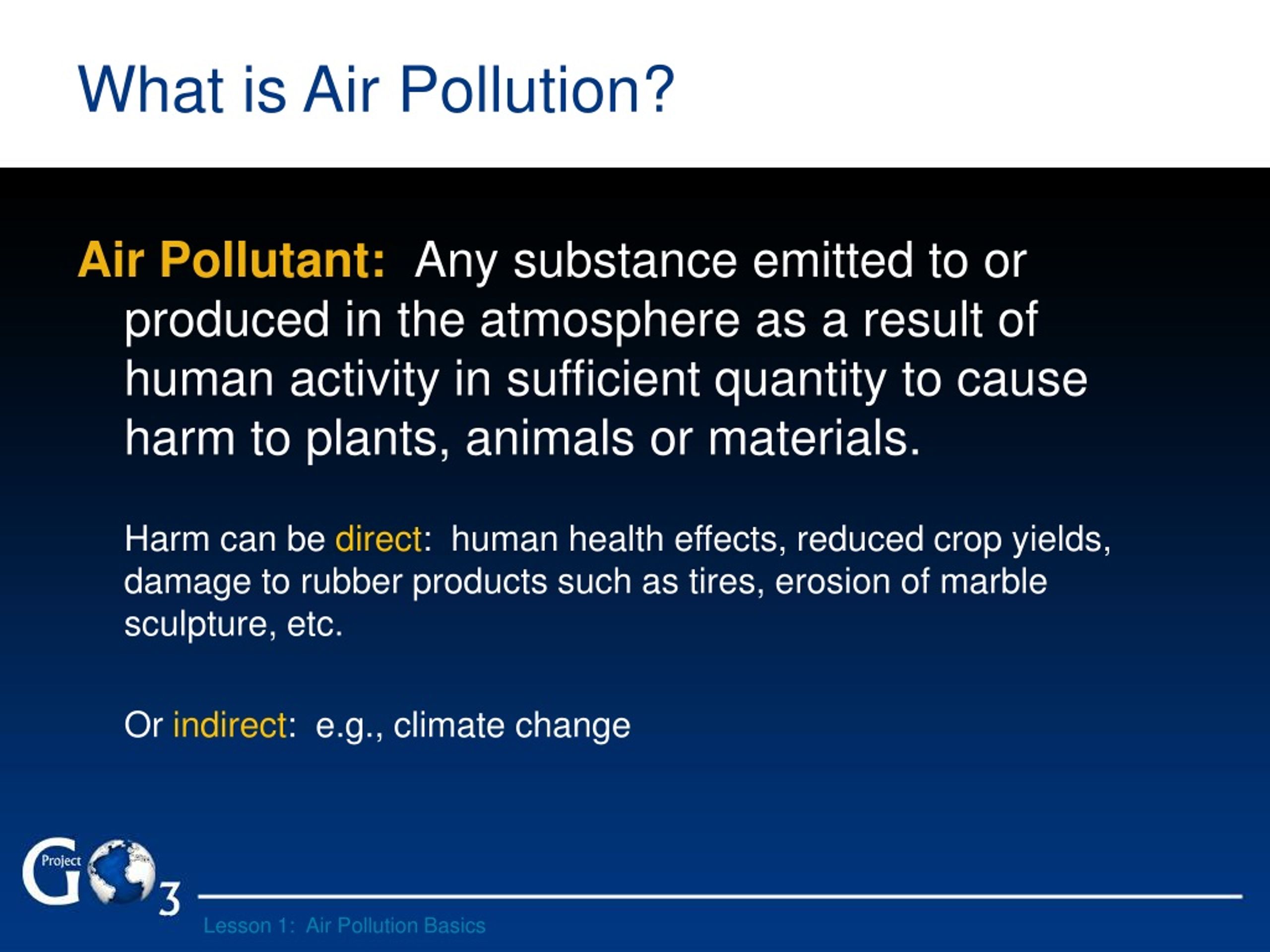 What is Air Pollution?

Air Pollutant: Any substance emitted to or produced in the atmosphere as a result of human activity in sufficient quantity to cause harm to plants, animals or materials.

Harm can be direct: human health effects, reduced crop yields, damage to rubber products such as tires, erosion of marble sculpture, etc.

Or indirect: e.g., climate change

Project GO3

Lesson 1: Air Pollution Basics